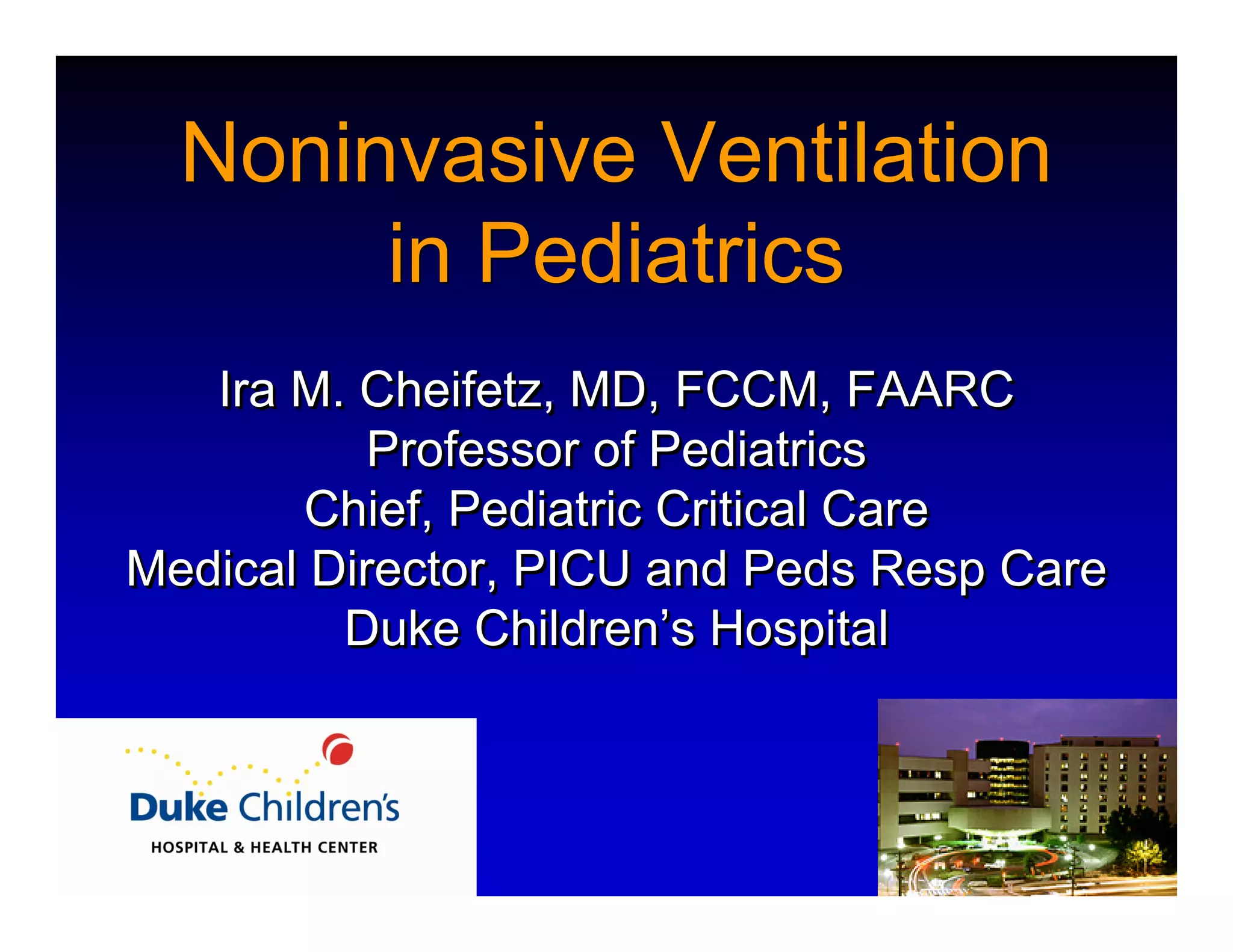 Noninvasive Ventilation in Pediatrics

Ira M. Cheifetz, MD, FCCM, FAARC
Professor of Pediatrics
Chief, Pediatric Critical Care
Medical Director, PICU and Peds Resp Care
Duke Children's Hospital

Duke Children's
HOSPITAL & HEALTH CENTER